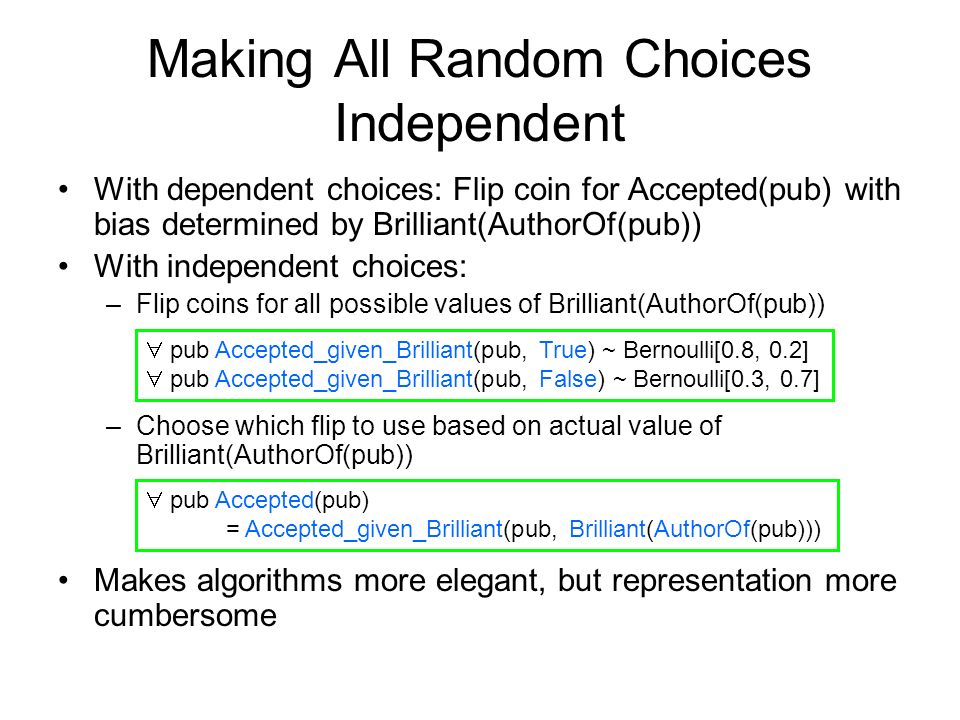 Making All Random Choices Independent

• With dependent choices: Flip coin for Accepted(pub) with bias determined by Brilliant(AuthorOf(pub))
• With independent choices:
– Flip coins for all possible values of Brilliant(AuthorOf(pub))

$\forall$ pub Accepted_given_Brilliant(pub, True) ~ Bernoulli[0.8, 0.2]
$\forall$ pub Accepted_given_Brilliant(pub, False) ~ Bernoulli[0.3, 0.7]

– Choose which flip to use based on actual value of Brilliant(AuthorOf(pub))

$\forall$ pub Accepted(pub)
= Accepted_given_Brilliant(pub, Brilliant(AuthorOf(pub)))

• Makes algorithms more elegant, but representation more cumbersome